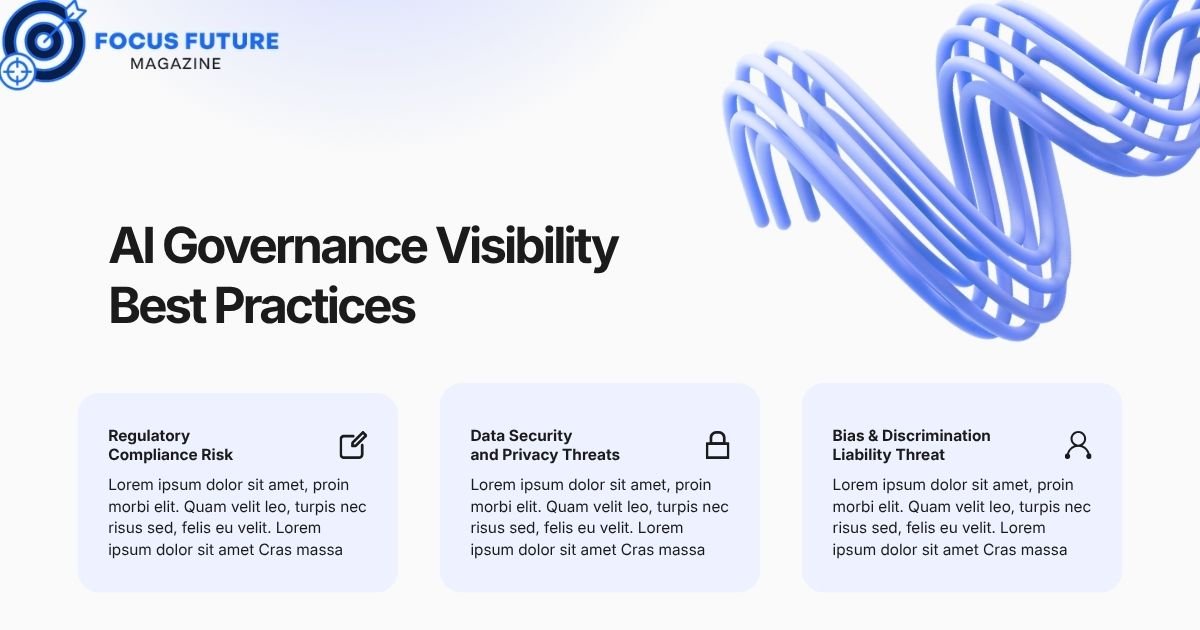 FOCUS FUTURE
MAGAZINE

AI Governance Visibility Best Practices

Regulatory Compliance Risk

Lorem ipsum dolor sit amet, proin morbi elit. Quam velit leo, turpis nec risus sed, felis eu velit. Lorem ipsum dolor sit amet Cras massa

Data Security and Privacy Threats

Lorem ipsum dolor sit amet, proin morbi elit. Quam velit leo, turpis nec risus sed, felis eu velit. Lorem ipsum dolor sit amet Cras massa

Bias & Discrimination Liability Threat

Lorem ipsum dolor sit amet, proin morbi elit. Quam velit leo, turpis nec risus sed, felis eu velit. Lorem ipsum dolor sit amet Cras massa